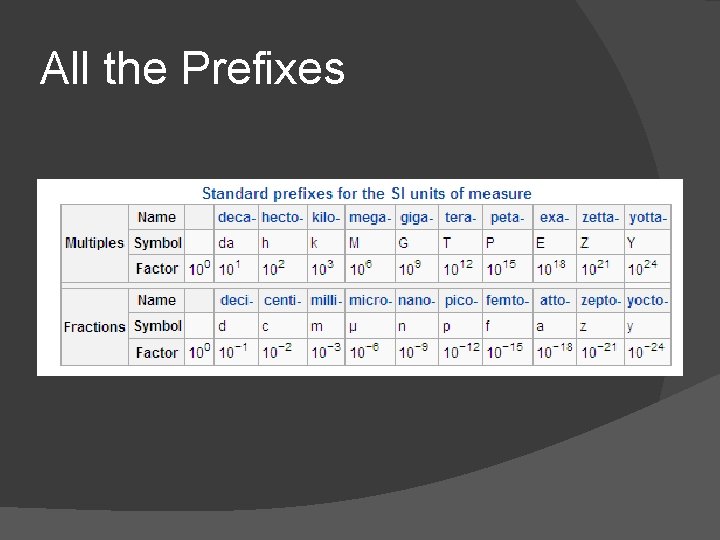 All the Prefixes

Standard prefixes for the SI units of measure

| | | | | | | | | | | | | |
|---|---|---|---|---|---|---|---|---|---|---|---|---|
| Multiples | Name | | deca- | hecto- | kilo- | mega- | giga- | tera- | peta- | exa- | zetta- | yotta- |
| | Symbol | | da | h | k | M | G | T | P | E | Z | Y |
| | Factor | $10^0$ | $10^1$ | $10^2$ | $10^3$ | $10^6$ | $10^9$ | $10^{12}$ | $10^{15}$ | $10^{18}$ | $10^{21}$ | $10^{24}$ |
| Fractions | Name | | deci- | centi- | milli- | micro- | nano- | pico- | femto- | atto- | zepto- | yocto- |
| | Symbol | | d | c | m | µ | n | p | f | a | z | y |
| | Factor | $10^0$ | $10^{-1}$ | $10^{-2}$ | $10^{-3}$ | $10^{-6}$ | $10^{-9}$ | $10^{-12}$ | $10^{-15}$ | $10^{-18}$ | $10^{-21}$ | $10^{-24}$ |